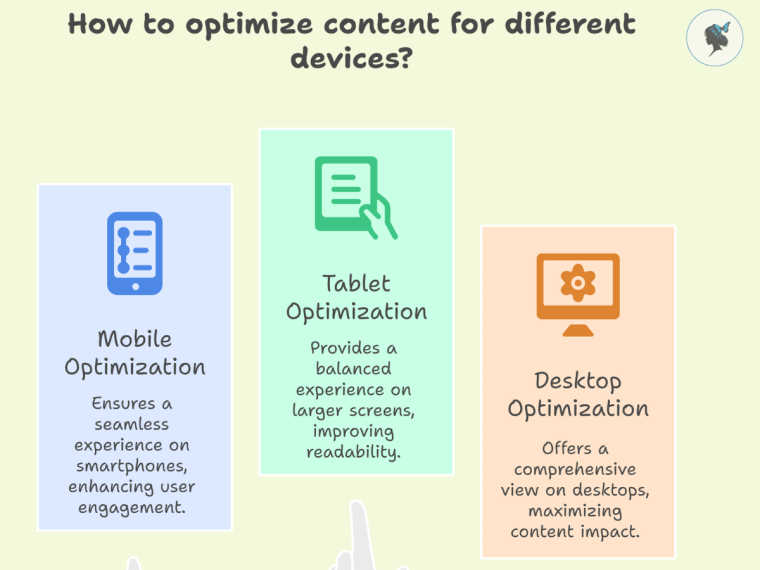 How to optimize content for different devices?

Mobile Optimization

Ensures a seamless experience on smartphones, enhancing user engagement.

Tablet Optimization

Provides a balanced experience on larger screens, improving readability.

Desktop Optimization

Offers a comprehensive view on desktops, maximizing content impact.